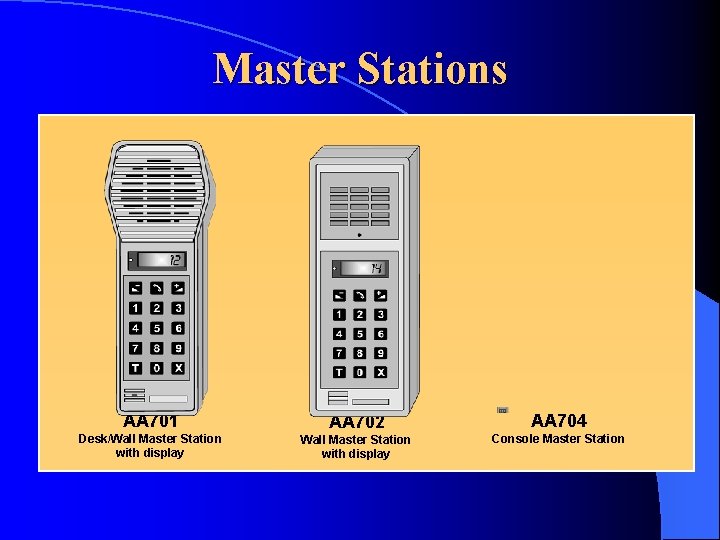 Master Stations

12

1 2 3
4 5 6
7 8 9
T 0 X

AA701
Desk/Wall Master Station
with display

14

1 2 3
4 5 6
7 8 9
T 0 X

AA702
Wall Master Station
with display

AA704
Console Master Station